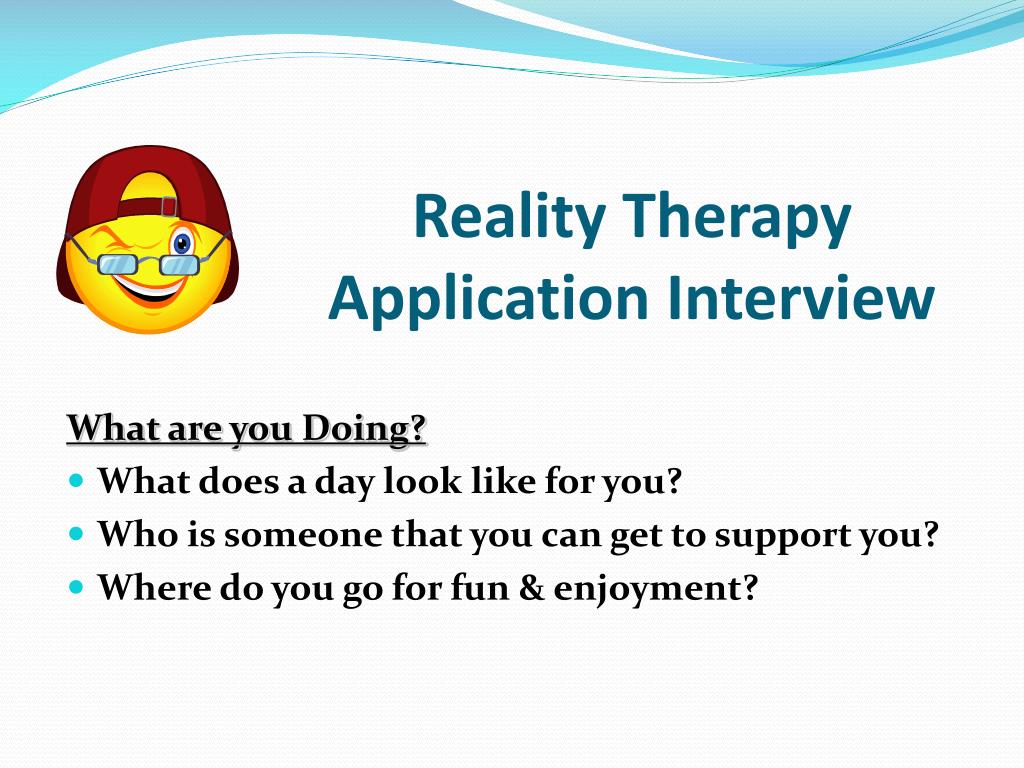 Reality Therapy Application Interview

What are you Doing?

- What does a day look like for you?
- Who is someone that you can get to support you?
- Where do you go for fun & enjoyment?